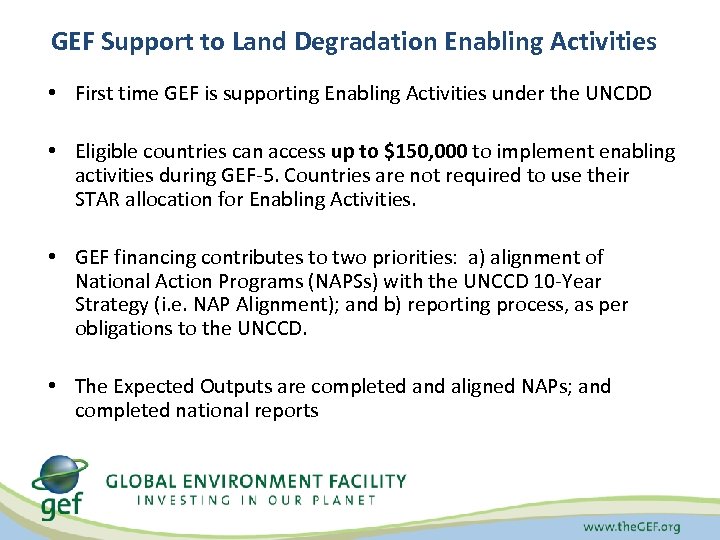 GEF Support to Land Degradation Enabling Activities

• First time GEF is supporting Enabling Activities under the UNCDD

• Eligible countries can access up to $150,000 to implement enabling activities during GEF-5. Countries are not required to use their STAR allocation for Enabling Activities.

• GEF financing contributes to two priorities: a) alignment of National Action Programs (NAPSs) with the UNCCD 10-Year Strategy (i.e. NAP Alignment); and b) reporting process, as per obligations to the UNCCD.

• The Expected Outputs are completed and aligned NAPs; and completed national reports

gef
GLOBAL ENVIRONMENT FACILITY
INVESTING IN OUR PLANET

www.theGEF.org